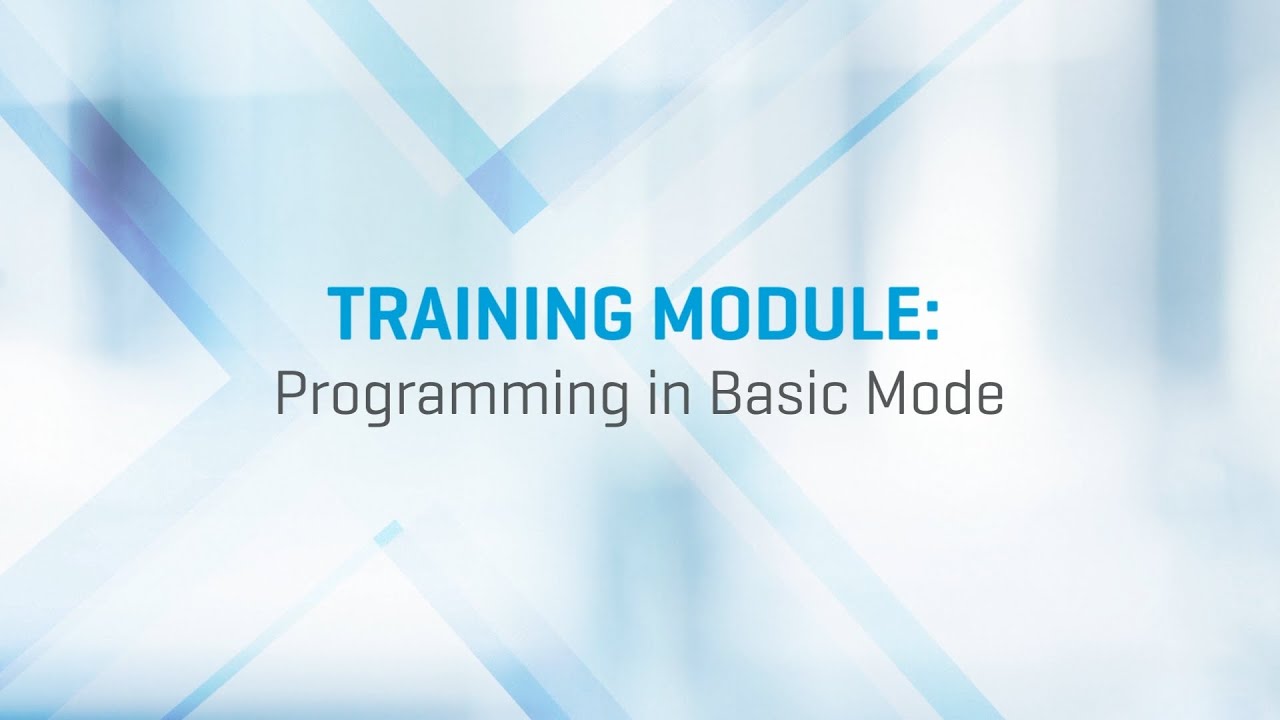 TRAINING MODULE:
Programming in Basic Mode